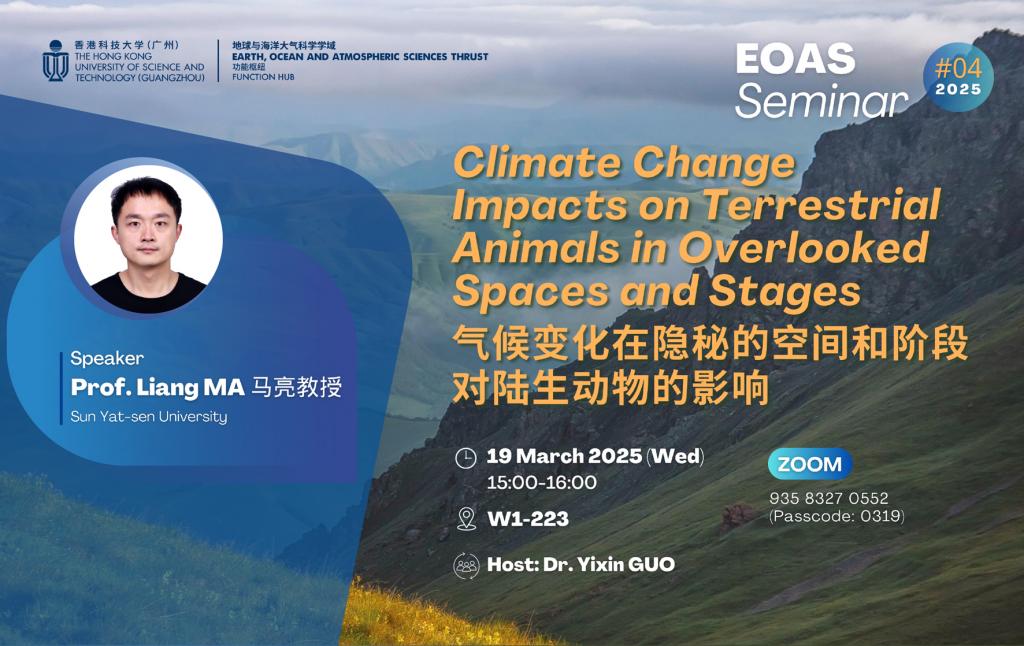 香港科技大学(广州)
THE HONG KONG UNIVERSITY OF SCIENCE AND TECHNOLOGY (GUANGZHOU)

地球与海洋大气科学学域
EARTH, OCEAN AND ATMOSPHERIC SCIENCES THRUST
功能枢纽
FUNCTION HUB

EOAS Seminar

#04 2025

Climate Change Impacts on Terrestrial Animals in Overlooked Spaces and Stages
气候变化在隐秘的空间和阶段对陆生动物的影响

Speaker
Prof. Liang MA 马亮教授
Sun Yat-sen University

19 March 2025 (Wed)
15:00-16:00

W1-223

Host: Dr. Yixin GUO

ZOOM
935 8327 0552
(Passcode: 0319)